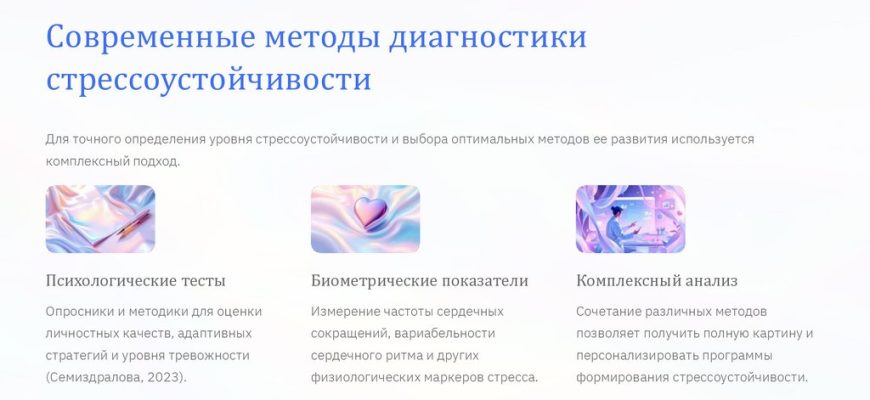 Современные методы диагностики стрессоустойчивости

Для точного определения уровня стрессоустойчивости и выбора оптимальных методов ее развития используется комплексный подход.

Психологические тесты

Опросники и методики для оценки личностных качеств, адаптивных стратегий и уровня тревожности (Семиздралова, 2023).

Биометрические показатели

Измерение частоты сердечных сокращений, вариабельности сердечного ритма и других физиологических маркеров стресса.

Комплексный анализ

Сочетание различных методов позволяет получить полную картину и персонализировать программы формирования стрессоустойчивости.